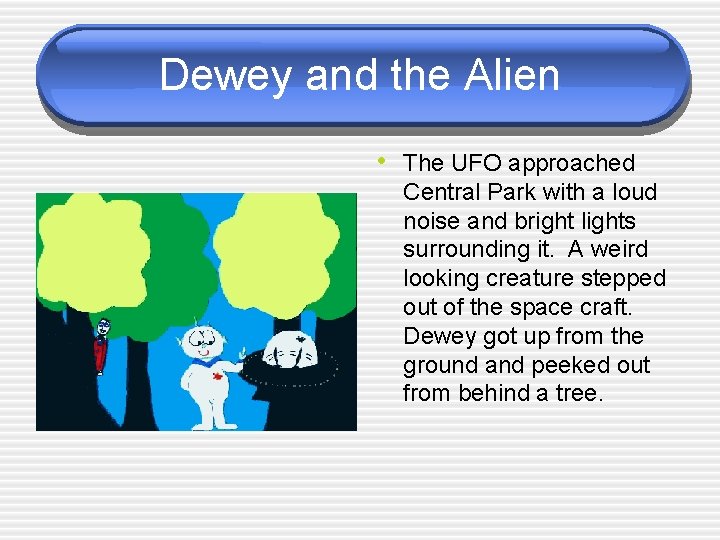 Dewey and the Alien

• The UFO approached Central Park with a loud noise and bright lights surrounding it. A weird looking creature stepped out of the space craft. Dewey got up from the ground and peeked out from behind a tree.